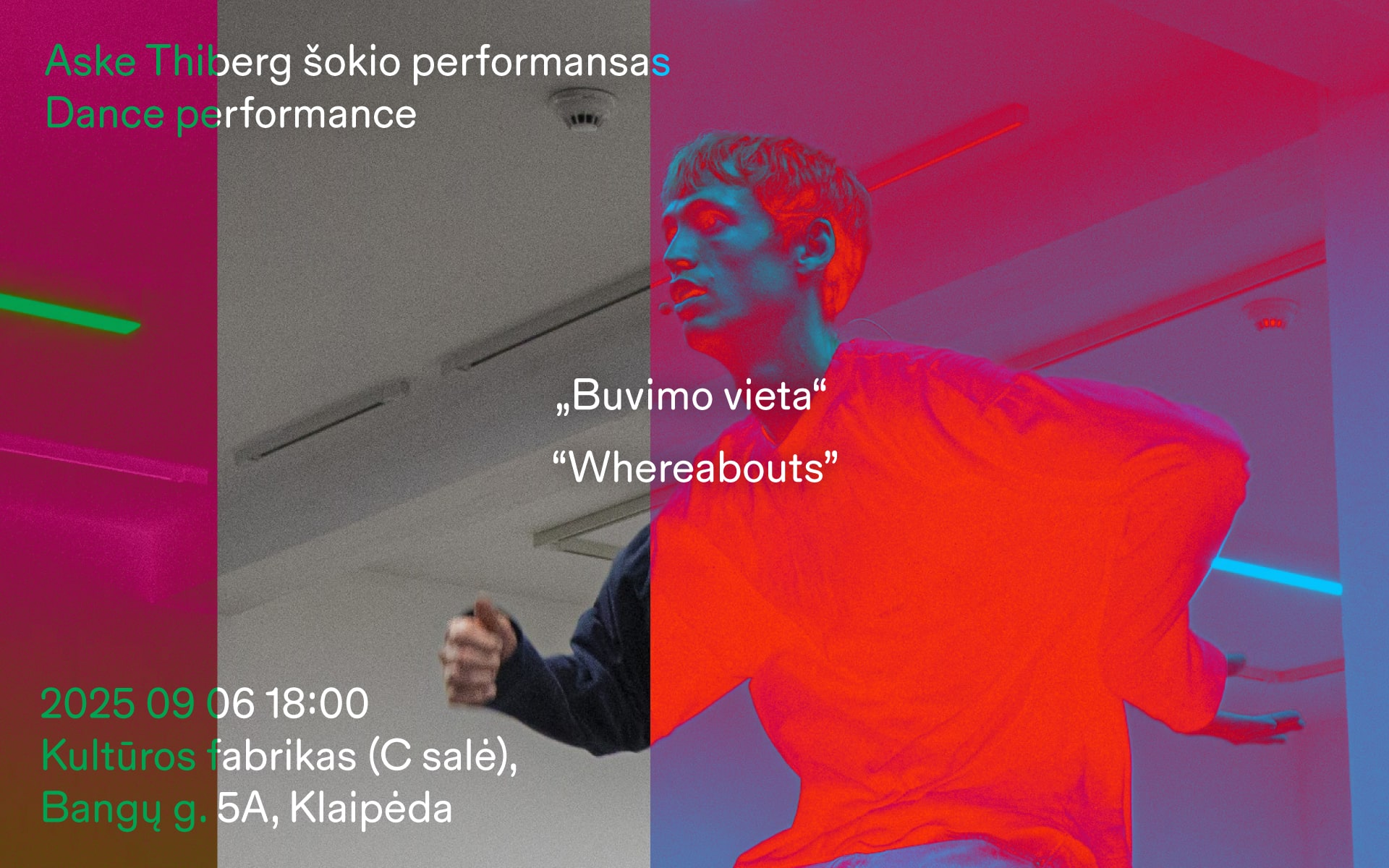 Aske Thiberg šokio performansas
Dance performance

„Buvimo vieta“

“Whereabouts”

2025 09 06 18:00
Kultūros fabrikas (C salė),
Bangų g. 5A, Klaipėda